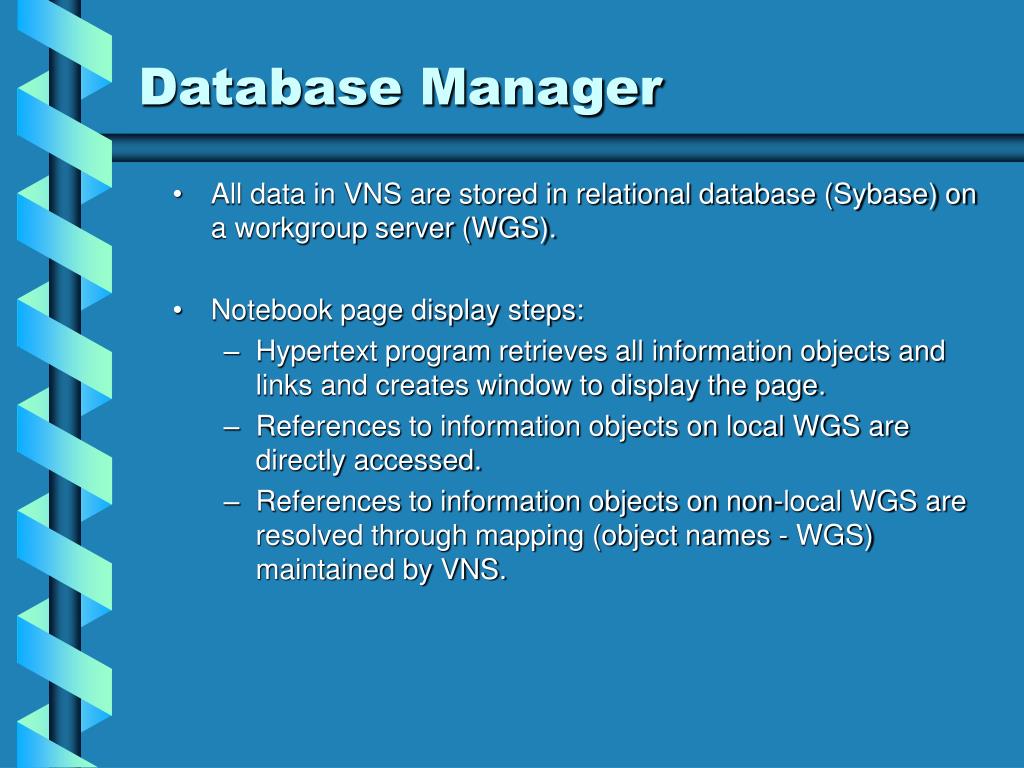 Database Manager

• All data in VNS are stored in relational database (Sybase) on a workgroup server (WGS).

• Notebook page display steps:
– Hypertext program retrieves all information objects and links and creates window to display the page.
– References to information objects on local WGS are directly accessed.
– References to information objects on non-local WGS are resolved through mapping (object names - WGS) maintained by VNS.